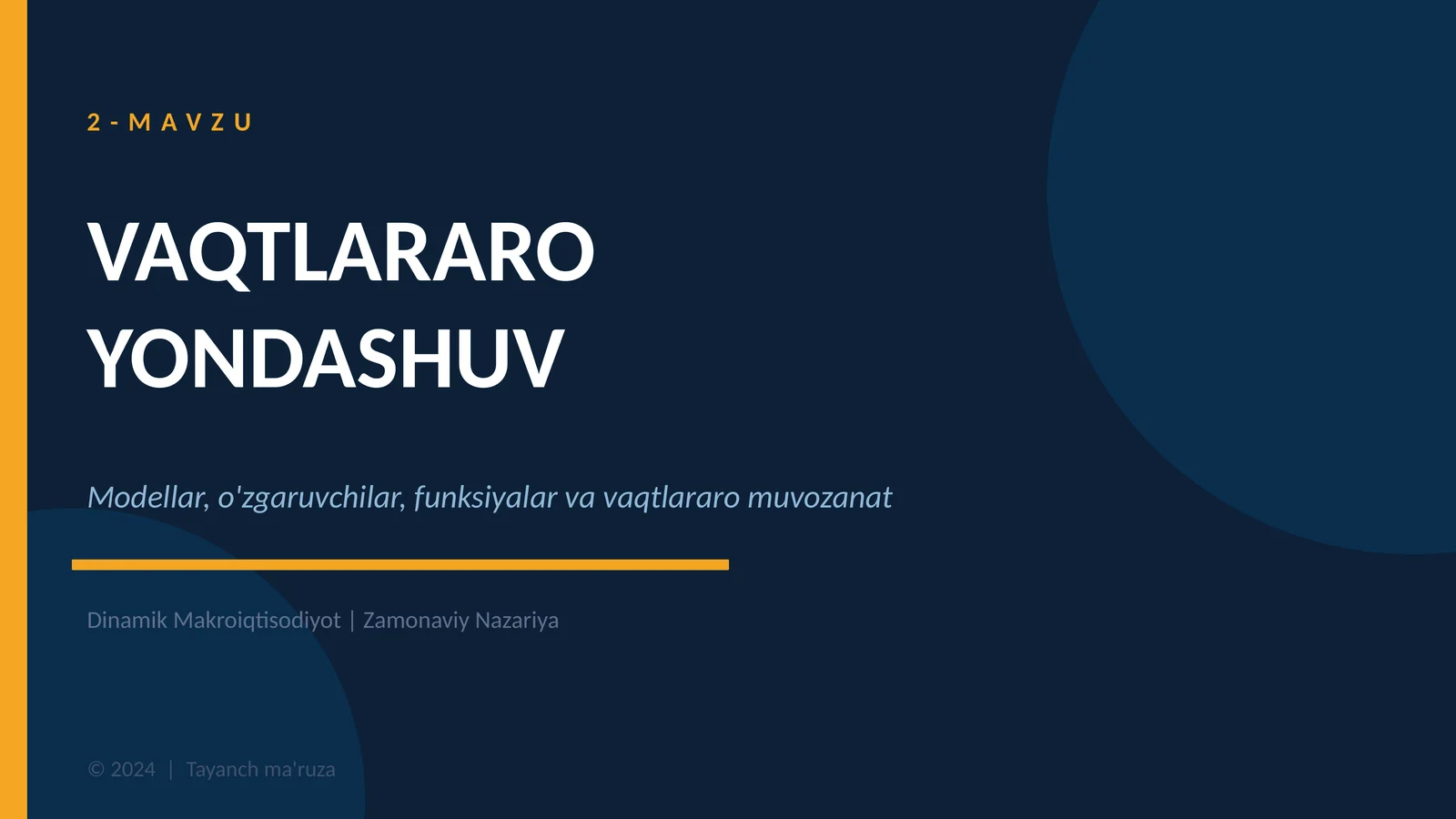 2-MAVZU

VAQTLARARO YONDASHUV

Modellar, o'zgaruvchilar, funksiyalar va vaqtlararo muvozanat

Dinamik Makroiqtisodiyot | Zamonaviy Nazariya

© 2024 | Tayanch ma'ruza